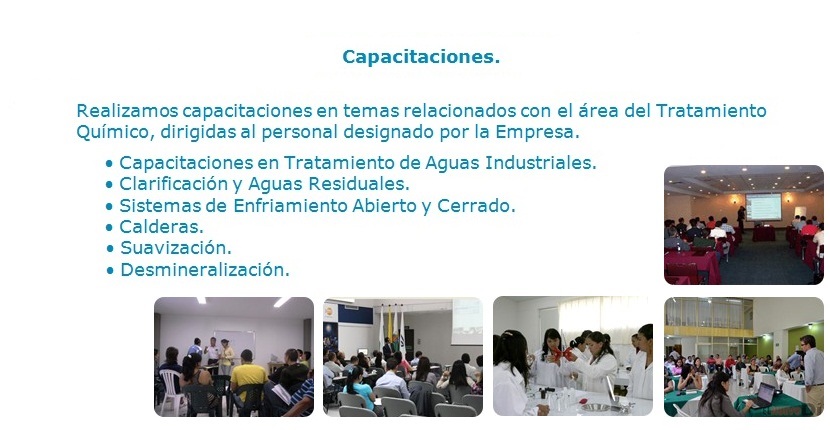 Capacitaciones.

Realizamos capacitaciones en temas relacionados con el área del Tratamiento Químico, dirigidas al personal designado por la Empresa.

• Capacitaciones en Tratamiento de Aguas Industriales.
• Clarificación y Aguas Residuales.
• Sistemas de Enfriamiento Abierto y Cerrado.
• Calderas.
• Suavización.
• Desmineralización.